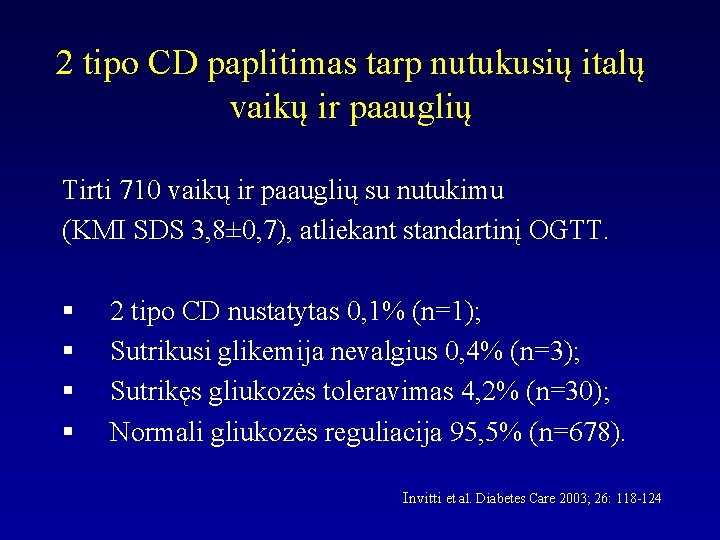 2 tipo CD paplitimas tarp nutukusių italų vaikų ir paauglių

Tirti 710 vaikų ir paauglių su nutukimu (KMI SDS 3,8±0,7), atliekant standartinį OGTT.

▪ 2 tipo CD nustatytas 0,1% (n=1);
▪ Sutrikusi glikemija nevalgius 0,4% (n=3);
▪ Sutrikęs gliukozės toleravimas 4,2% (n=30);
▪ Normali gliukozės reguliacija 95,5% (n=678).

Invitti et al. Diabetes Care 2003; 26: 118-124